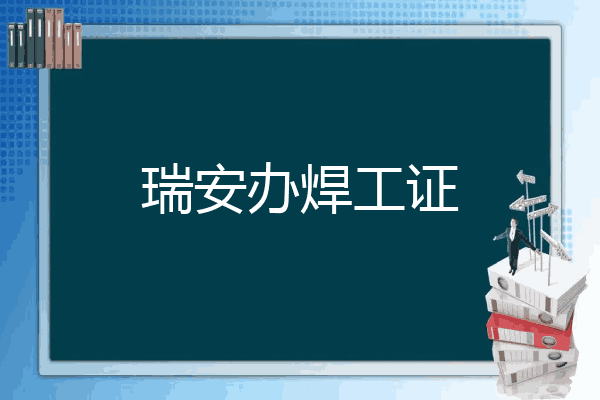 瑞安办焊工证